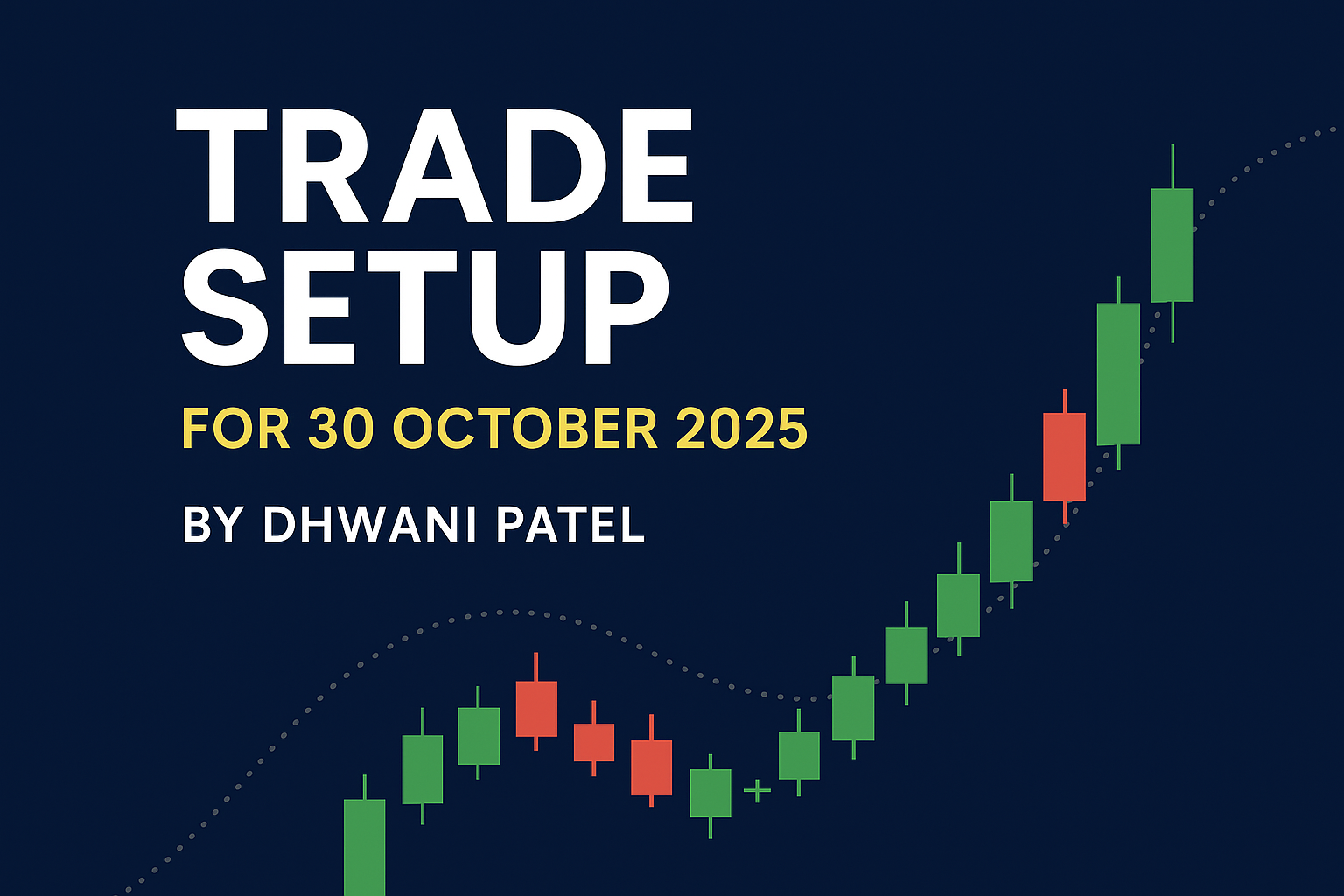 TRADE SETUP

FOR 30 OCTOBER 2025

BY DHWANI PATEL